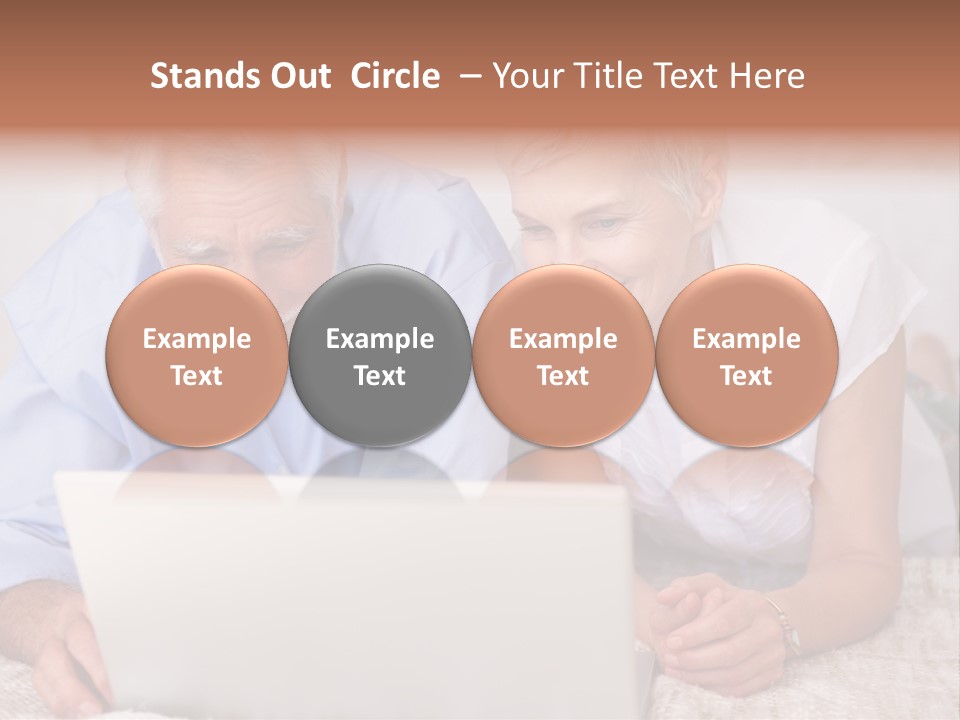 Stands Out Circle – Your Title Text Here

Example Text

Example Text

Example Text

Example Text